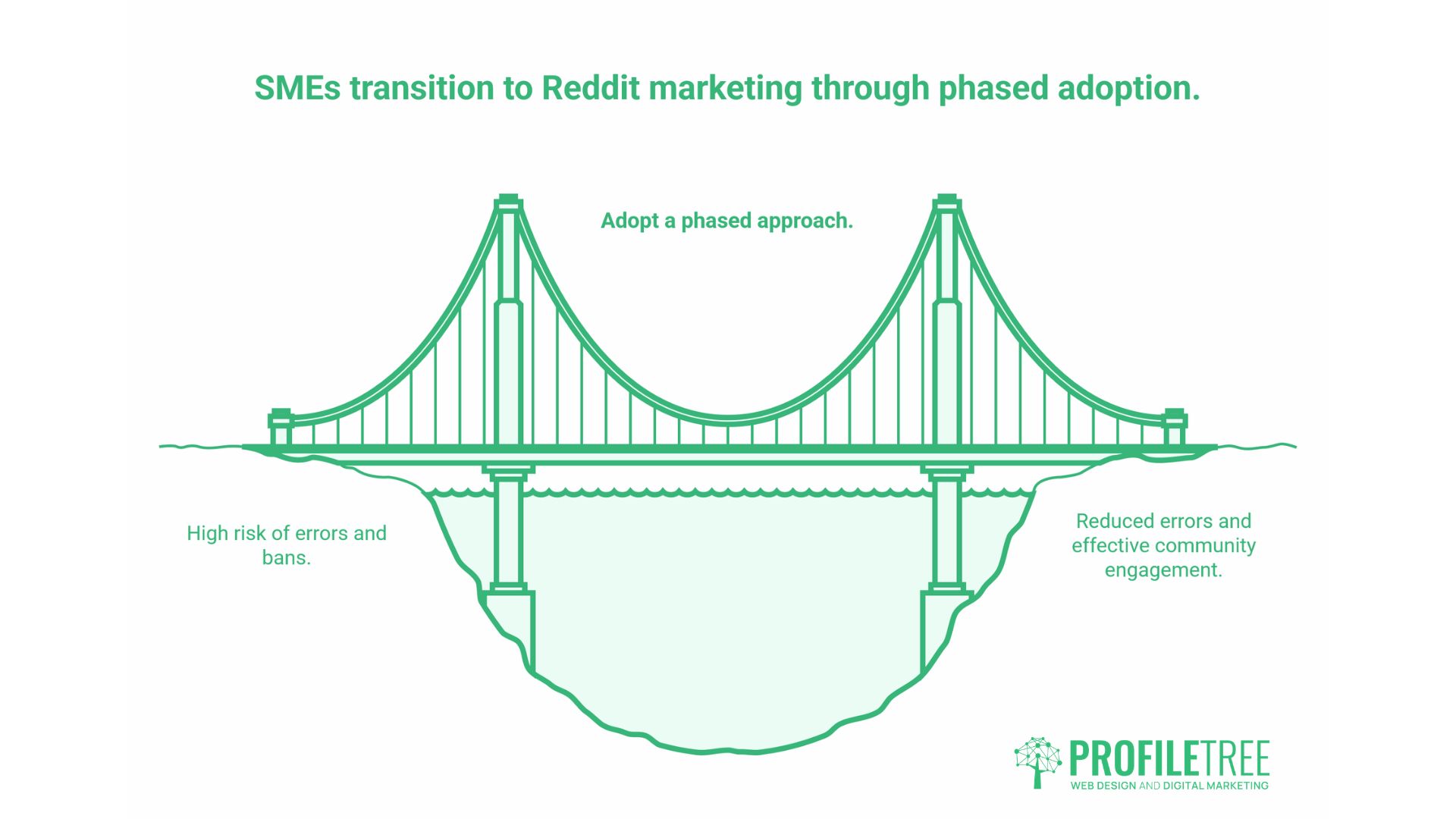 SMEs transition to Reddit marketing through phased adoption.

Adopt a phased approach.

High risk of errors and bans.

Reduced errors and effective community engagement.

PROFILETREE
WEB DESIGN AND DIGITAL MARKETING